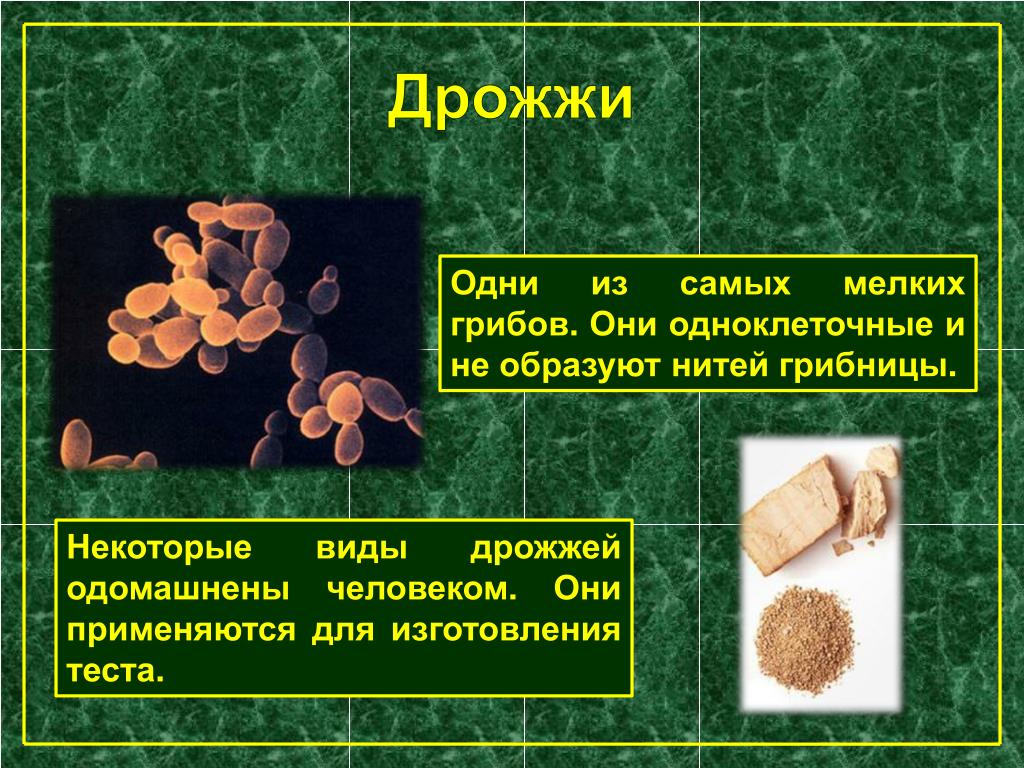 Дрожжи

Одни из самых мелких грибов. Они одноклеточные и не образуют нитей грибницы.

Некоторые виды дрожжей одомашнены человеком. Они применяются для изготовления теста.